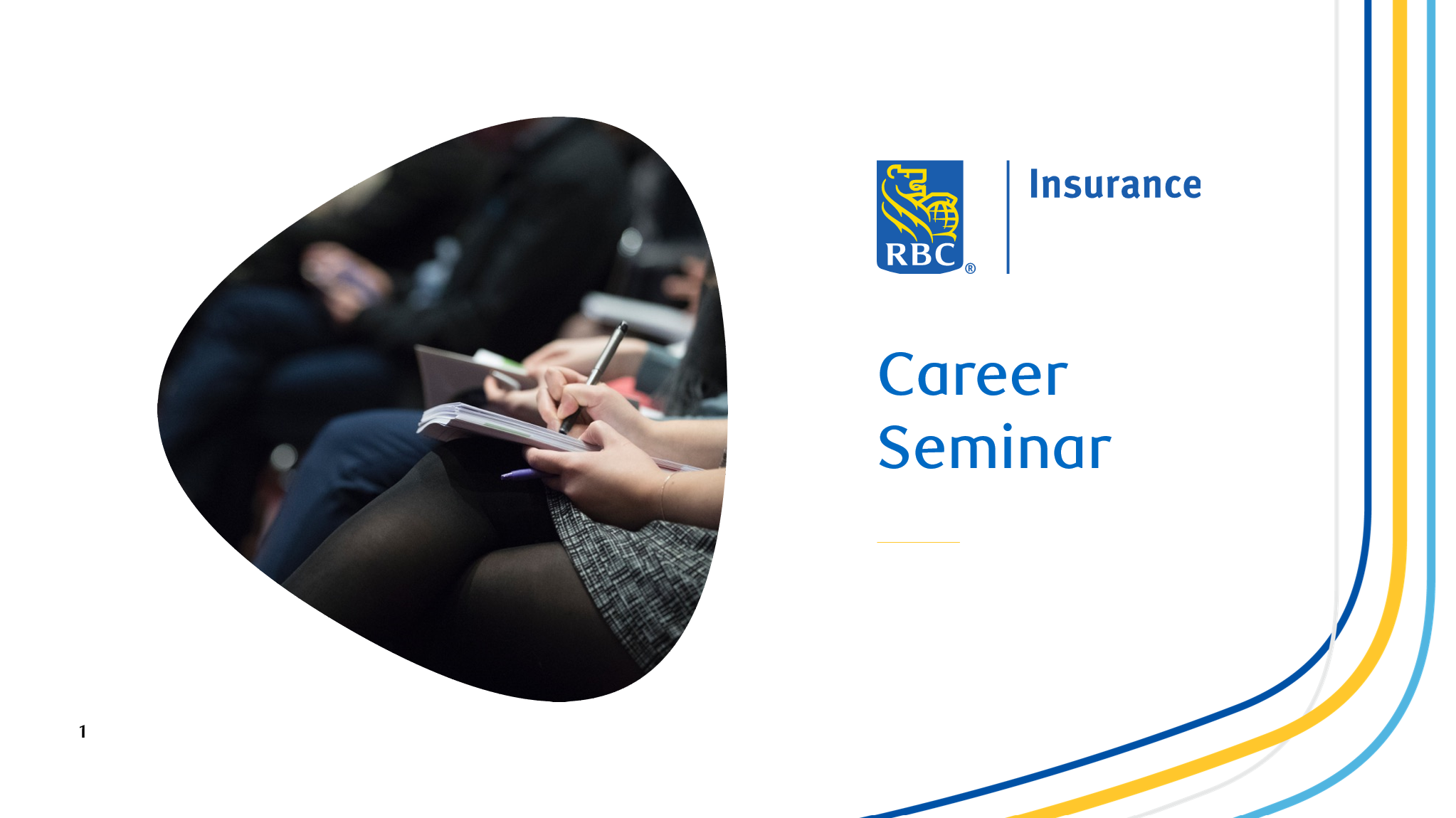 RBC®

Insurance

Career Seminar

1